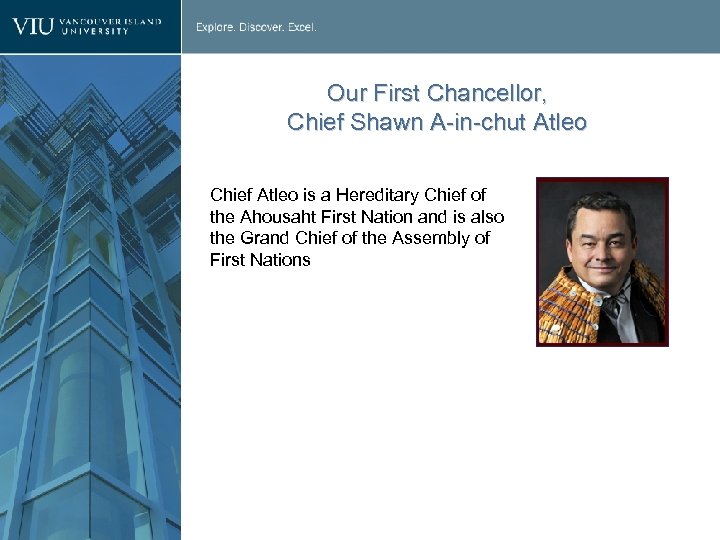 VIU VANCOUVER ISLAND UNIVERSITY

Explore. Discover. Excel.

Our First Chancellor, Chief Shawn A-in-chut Atleo

Chief Atleo is a Hereditary Chief of the Ahousaht First Nation and is also the Grand Chief of the Assembly of First Nations